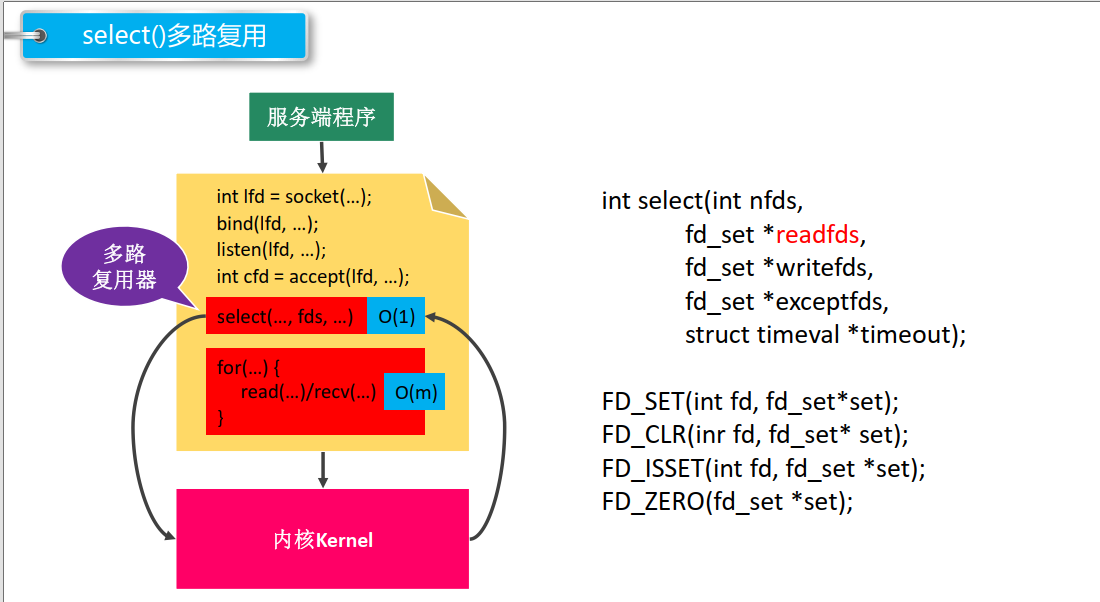 select()多路复用

服务端程序

int lfd = socket(...);
bind(lfd, ...);
listen(lfd, ...);
int cfd = accept(lfd, ...);

多路复用器

select(..., fds, ...) O(1)

for(...) {
read(...)/recv(...) O(m)
}

内核Kernel

int select(int nfds,
fd_set *readfds,
fd_set *writefds,
fd_set *exceptfds,
struct timeval *timeout);

FD_SET(int fd, fd_set*set);
FD_CLR(inr fd, fd_set* set);
FD_ISSET(int fd, fd_set *set);
FD_ZERO(fd_set *set);